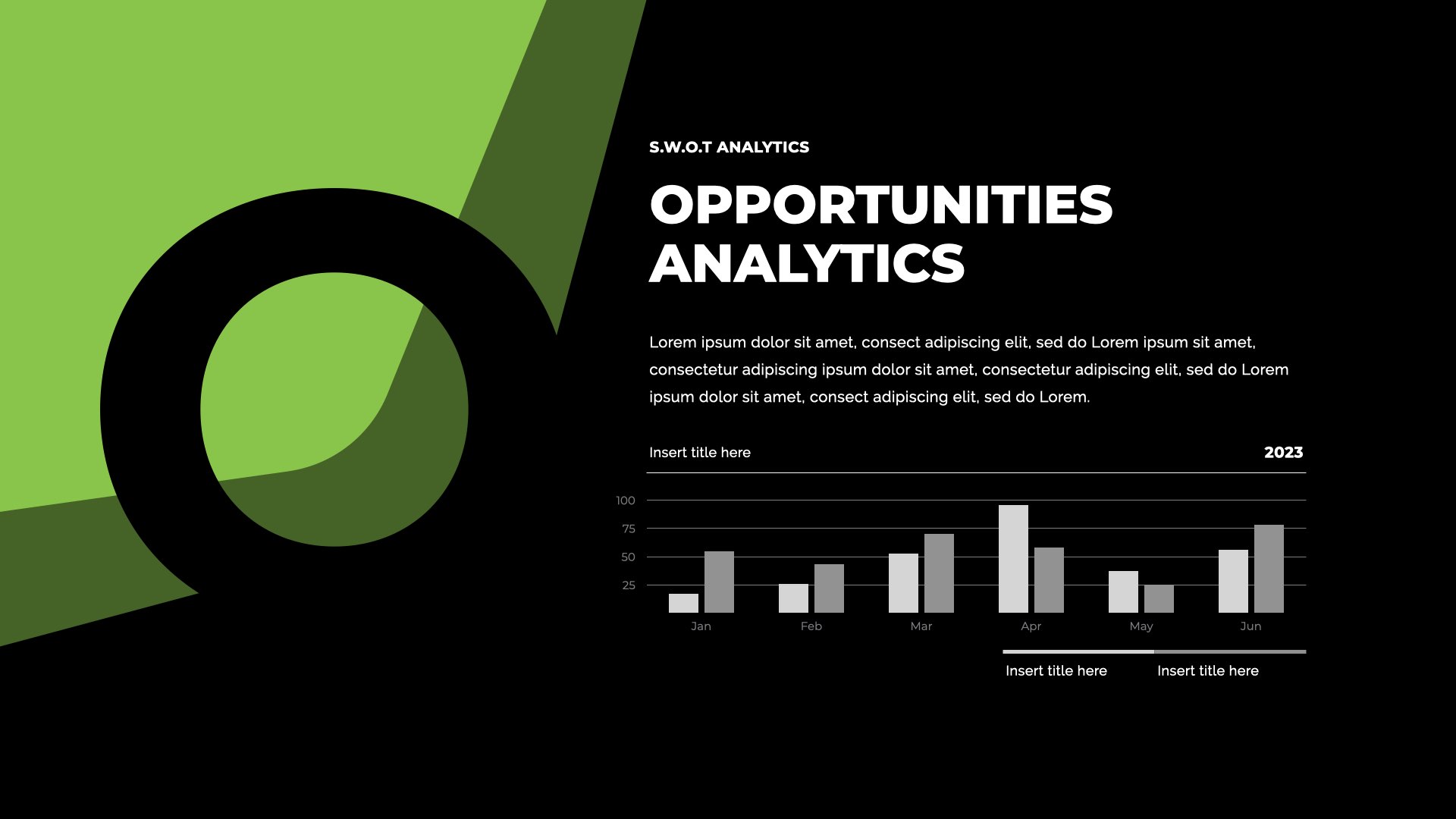 S.W.O.T ANALYTICS

OPPORTUNITIES ANALYTICS

Lorem ipsum dolor sit amet, consect adipiscing elit, sed do Lorem ipsum sit amet, consectetur adipiscing ipsum dolor sit amet, consectetur adipiscing elit, sed do Lorem ipsum dolor sit amet, consect adipiscing elit, sed do Lorem.

Insert title here

2023

100
75
50
25

Jan Feb Mar Apr May Jun

Insert title here

Insert title here